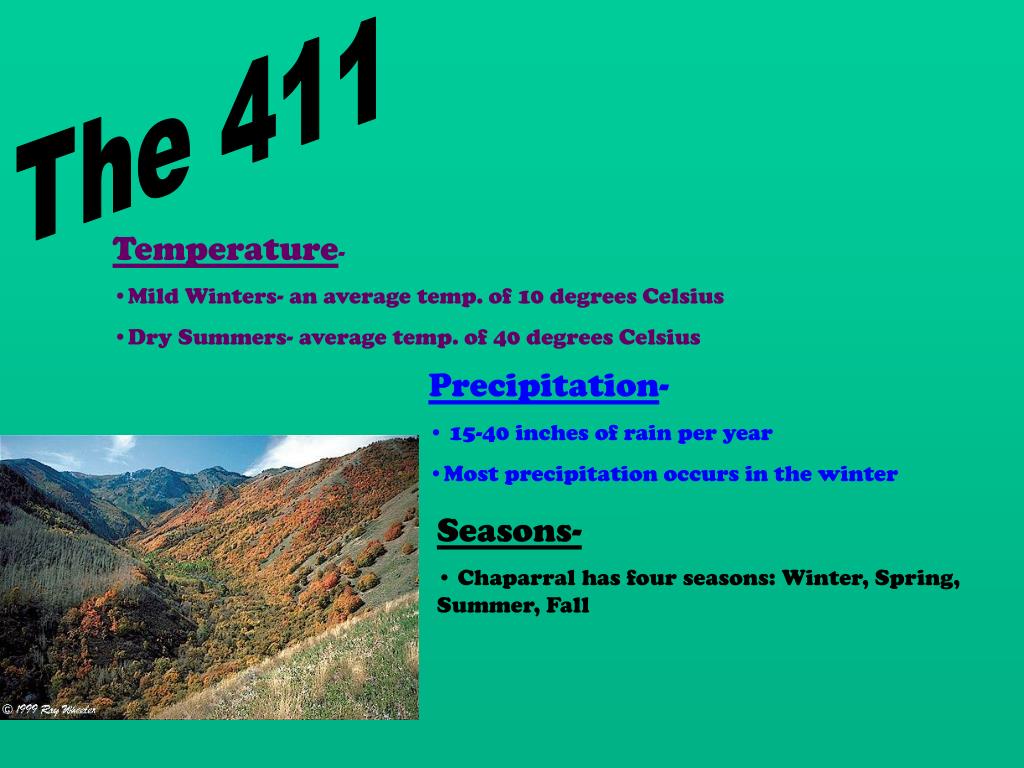 The 411

Temperature-

•Mild Winters- an average temp. of 10 degrees Celsius

•Dry Summers- average temp. of 40 degrees Celsius

Precipitation-

• 15-40 inches of rain per year

•Most precipitation occurs in the winter

Seasons-

• Chaparral has four seasons: Winter, Spring, Summer, Fall

© 1999 Ray Wheeler